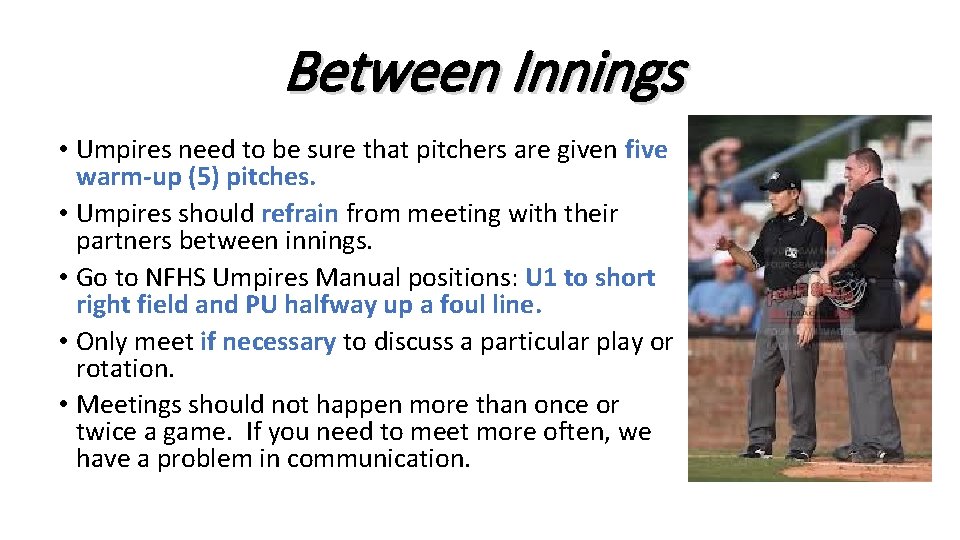 Between Innings

• Umpires need to be sure that pitchers are given five warm-up (5) pitches.

• Umpires should refrain from meeting with their partners between innings.

• Go to NFHS Umpires Manual positions: U1 to short right field and PU halfway up a foul line.

• Only meet if necessary to discuss a particular play or rotation.

• Meetings should not happen more than once or twice a game. If you need to meet more often, we have a problem in communication.